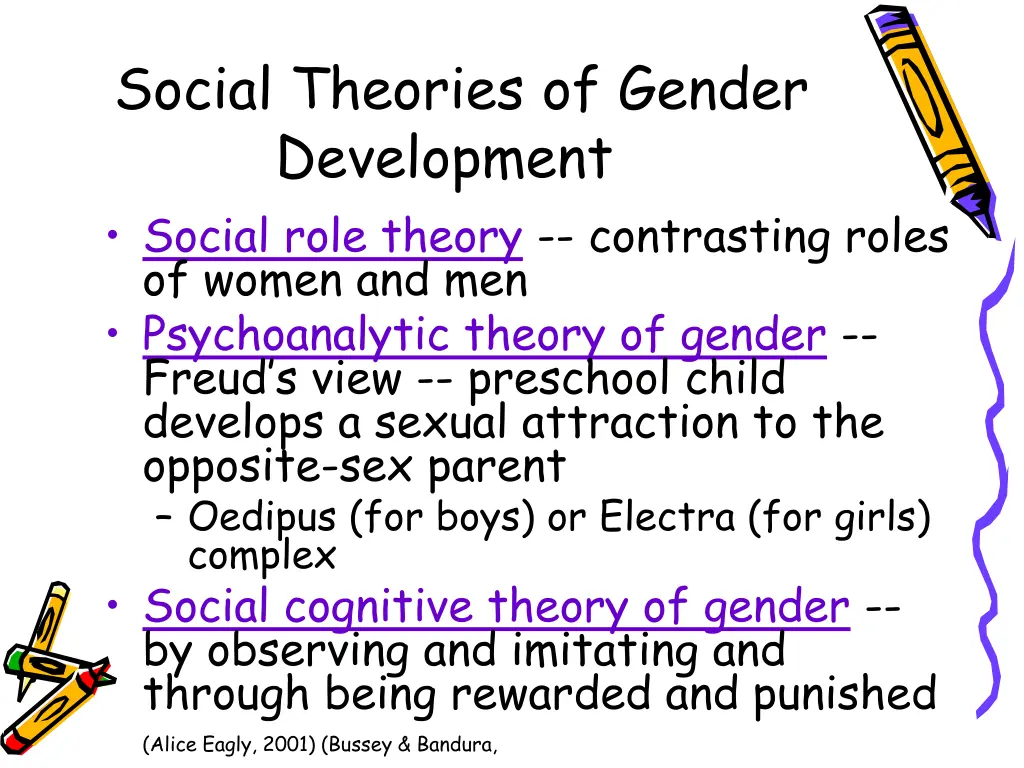 Social Theories of Gender Development

• Social role theory -- contrasting roles of women and men
• Psychoanalytic theory of gender -- Freud's view -- preschool child develops a sexual attraction to the opposite-sex parent
– Oedipus (for boys) or Electra (for girls) complex
• Social cognitive theory of gender -- by observing and imitating and through being rewarded and punished

(Alice Eagly, 2001) (Bussey & Bandura,